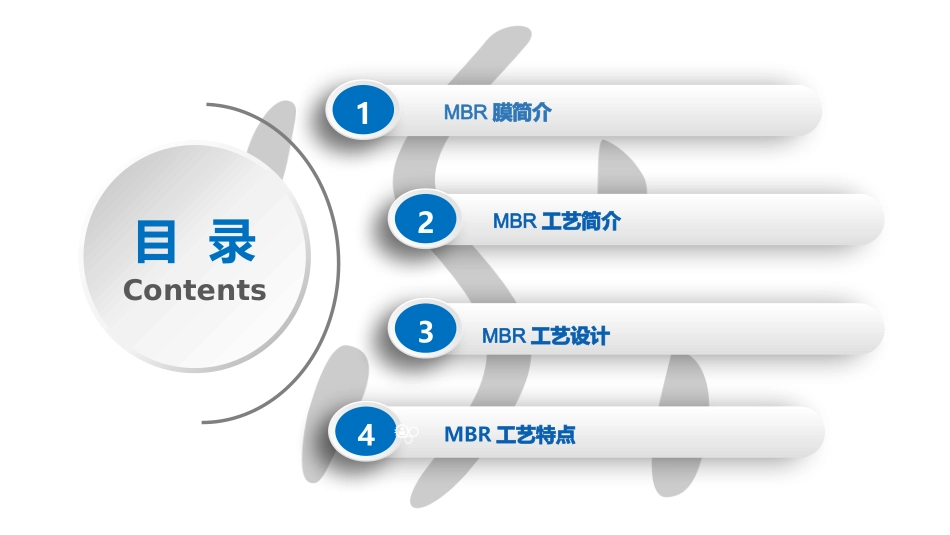 目 录
Contents

1 MBR 膜简介

2 MBR 工艺简介

3 MBR 工艺设计

4 MBR 工艺特点